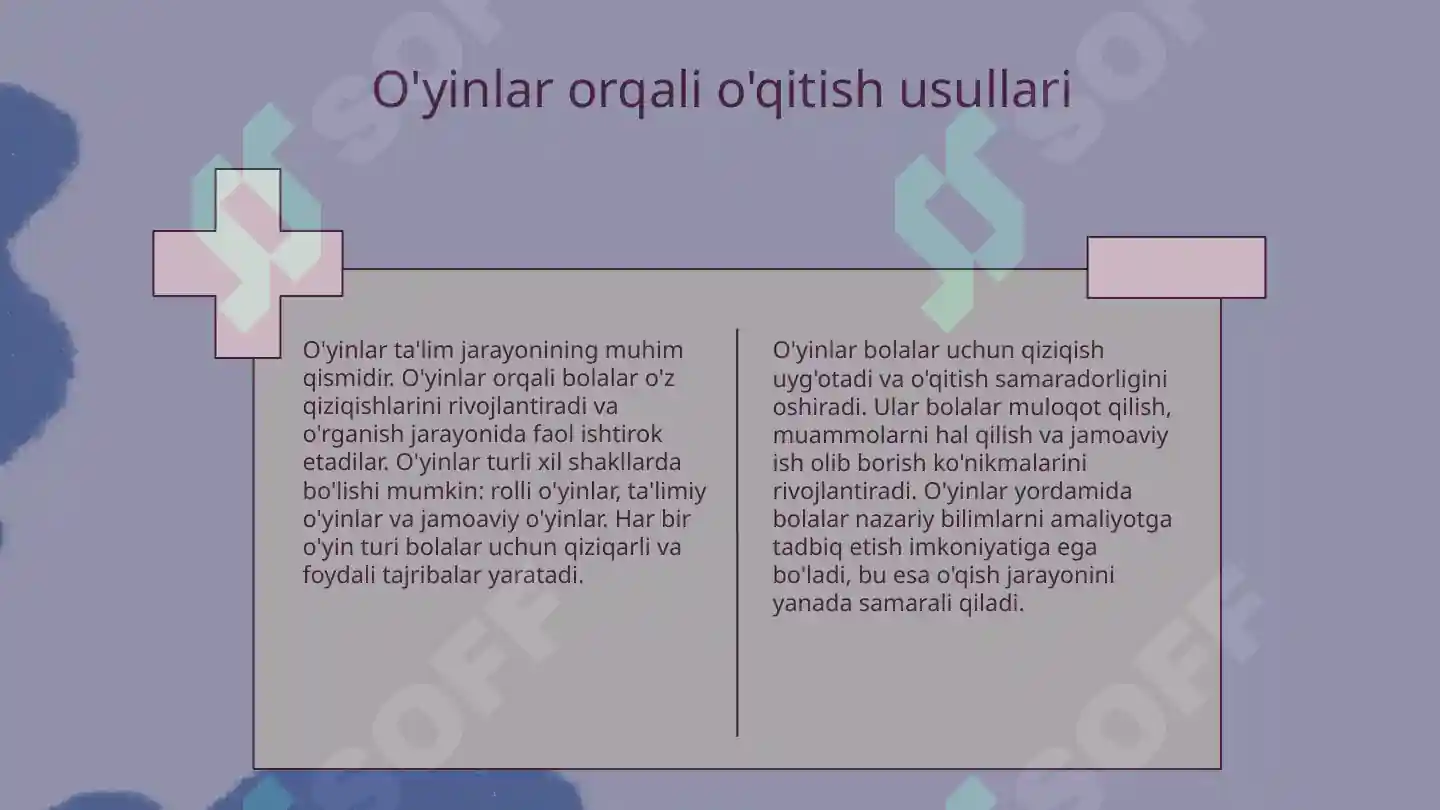 O'yinlar orqali o'qitish usullari

O'yinlar ta'lim jarayonining muhim qismidir. O'yinlar orqali bolalar o'z qiziqishlarini rivojlantiradi va o'rganish jarayonida faol ishtirok etadilar. O'yinlar turli xil shakllarda bo'lishi mumkin: rolli o'yinlar, ta'limiy o'yinlar va jamoaviy o'yinlar. Har bir o'yin turi bolalar uchun qiziqarli va foydali tajribalar yaratadi.

O'yinlar bolalar uchun qiziqish uyg'otadi va o'qitish samaradorligini oshiradi. Ular bolalar muloqot qilish, muammolarni hal qilish va jamoaviy ish olib borish ko'nikmalarini rivojlantiradi. O'yinlar yordamida bolalar nazariy bilimlarni amaliyotga tadbiq etish imkoniyatiga ega bo'ladi, bu esa o'qish jarayonini yanada samarali qiladi.

SOFF SOFF SOFF SOFF